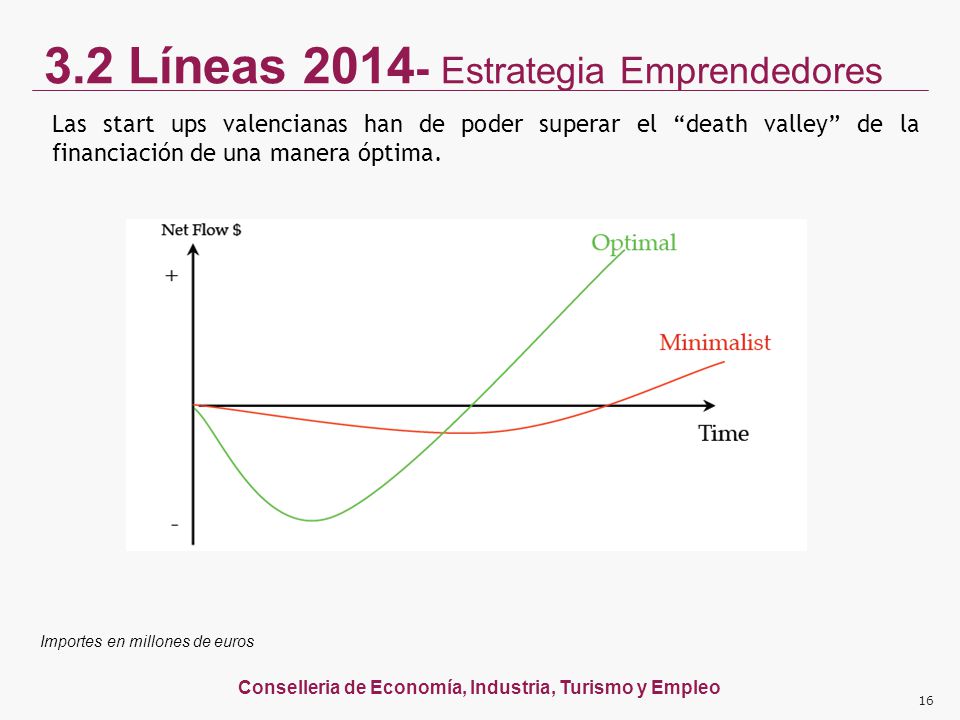 3.2 Líneas 2014- Estrategia Emprendedores

Las start ups valencianas han de poder superar el “death valley” de la financiación de una manera óptima.

Net Flow $
+
-
Optimal
Minimalist
Time

Importes en millones de euros

Conselleria de Economía, Industria, Turismo y Empleo

16